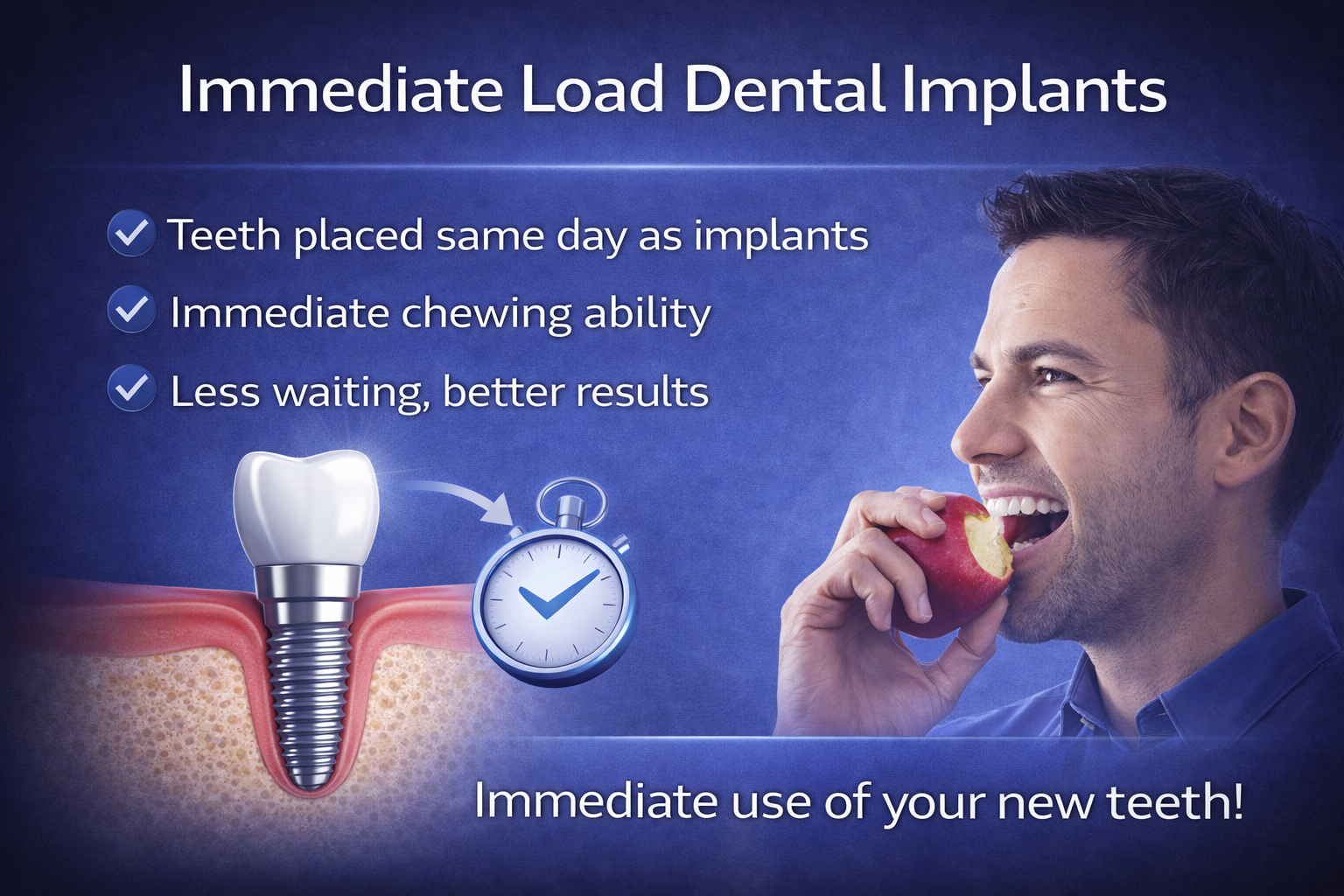 Immediate Load Dental Implants

Teeth placed same day as implants

Immediate chewing ability

Less waiting, better results

Immediate use of your new teeth!